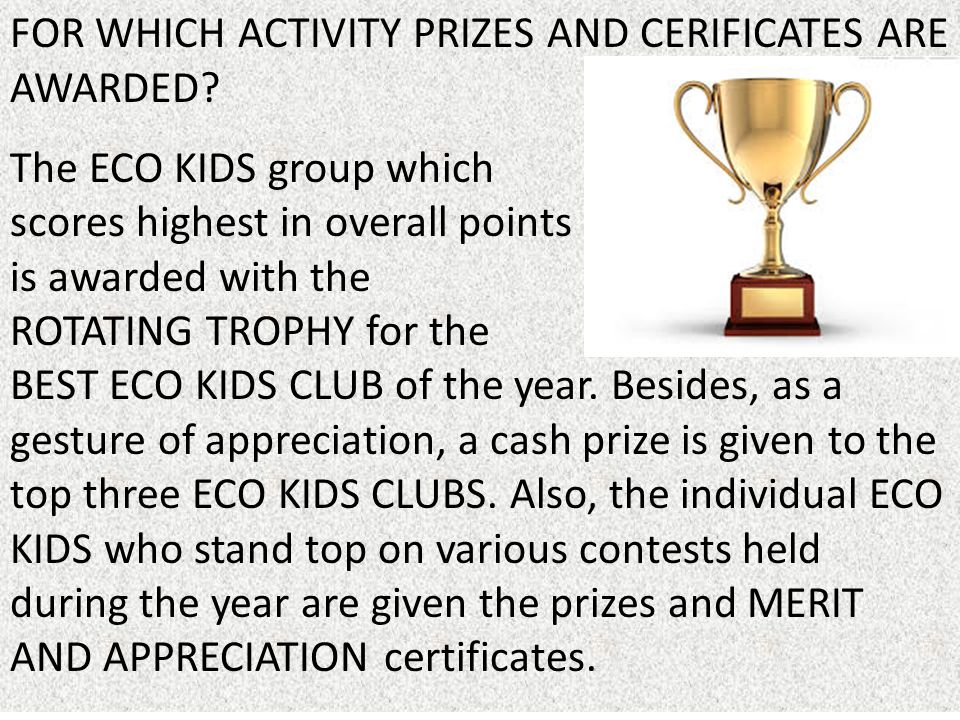 FOR WHICH ACTIVITY PRIZES AND CERIFICATES ARE AWARDED?

The ECO KIDS group which scores highest in overall points is awarded with the ROTATING TROPHY for the BEST ECO KIDS CLUB of the year. Besides, as a gesture of appreciation, a cash prize is given to the top three ECO KIDS CLUBS. Also, the individual ECO KIDS who stand top on various contests held during the year are given the prizes and MERIT AND APPRECIATION certificates.